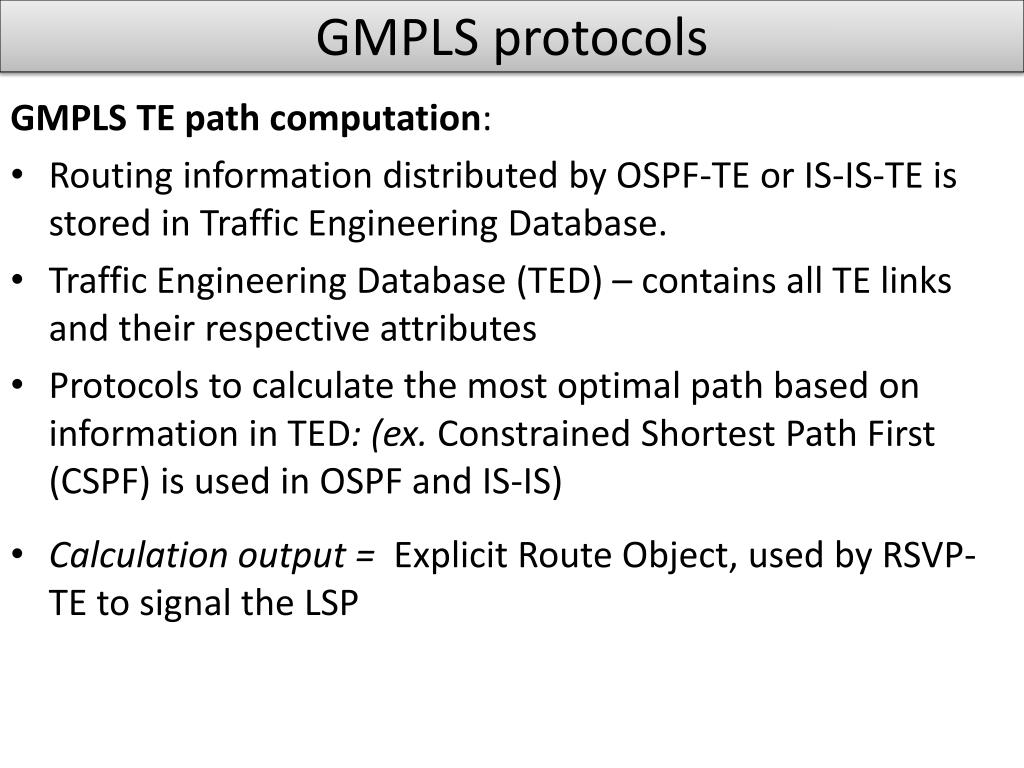 GMPLS protocols

GMPLS TE path computation:

• Routing information distributed by OSPF-TE or IS-IS-TE is stored in Traffic Engineering Database.

• Traffic Engineering Database (TED) – contains all TE links and their respective attributes

• Protocols to calculate the most optimal path based on information in TED: (ex. Constrained Shortest Path First (CSPF) is used in OSPF and IS-IS)

• Calculation output = Explicit Route Object, used by RSVP-TE to signal the LSP